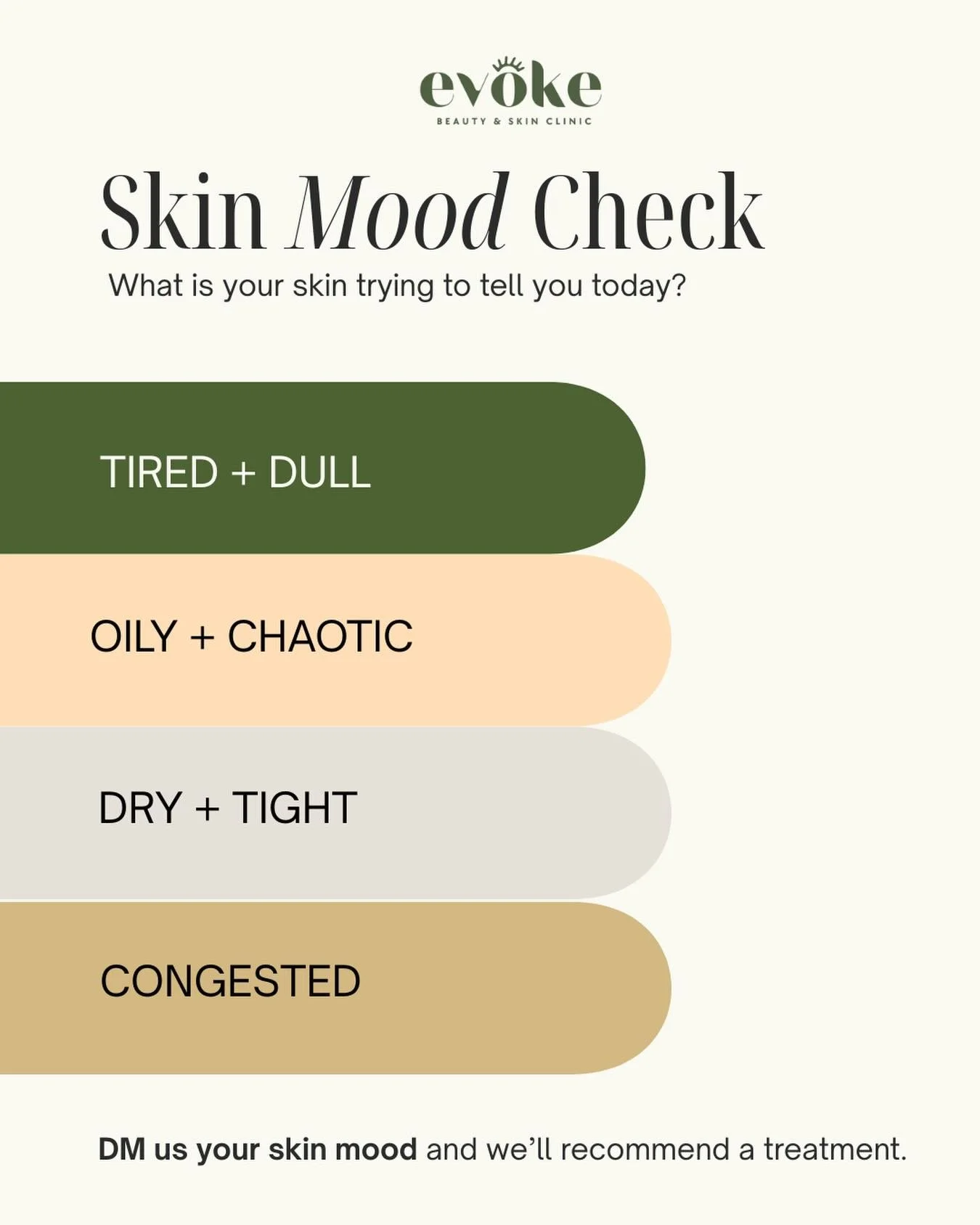 evoke
BEAUTY & SKIN CLINIC

Skin Mood Check
What is your skin trying to tell you today?

TIRED + DULL

OILY + CHAOTIC

DRY + TIGHT

CONGESTED

DM us your skin mood and we'll recommend a treatment.